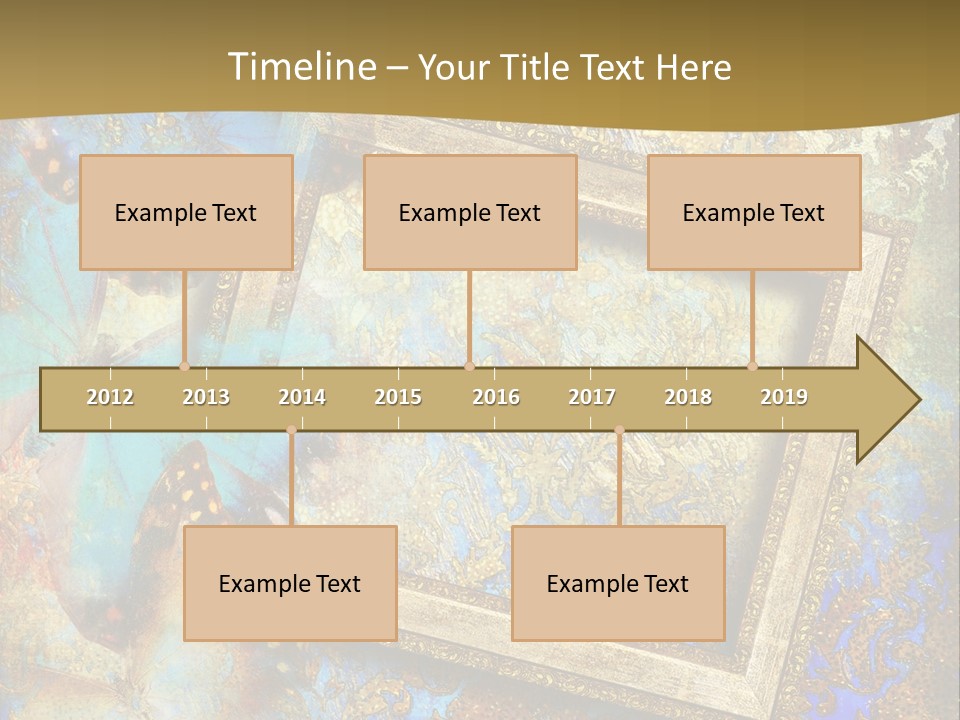 Timeline – Your Title Text Here

Example Text

Example Text

Example Text

2012 2013 2014 2015 2016 2017 2018 2019

Example Text

Example Text